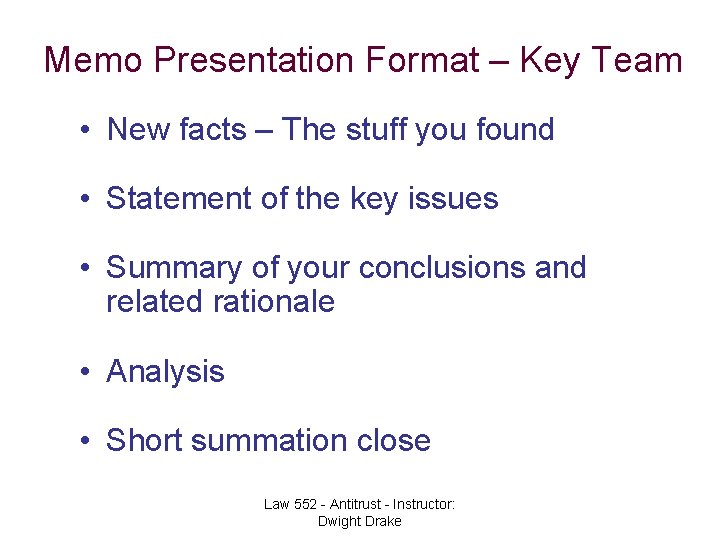 Memo Presentation Format – Key Team

• New facts – The stuff you found

• Statement of the key issues

• Summary of your conclusions and related rationale

• Analysis

• Short summation close

Law 552 - Antitrust - Instructor: Dwight Drake